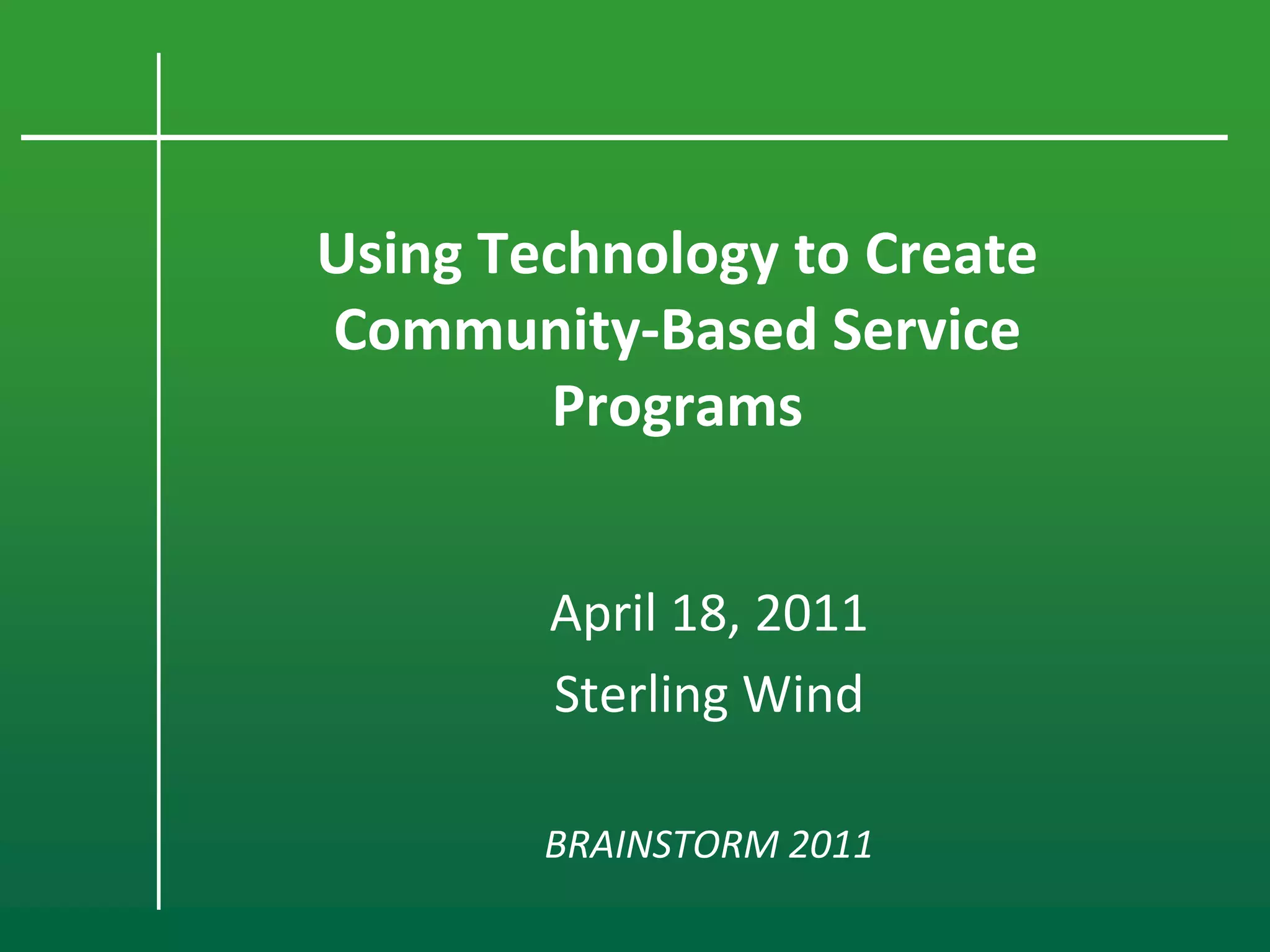 Using Technology to Create Community-Based Service Programs

April 18, 2011

Sterling Wind

BRAINSTORM 2011